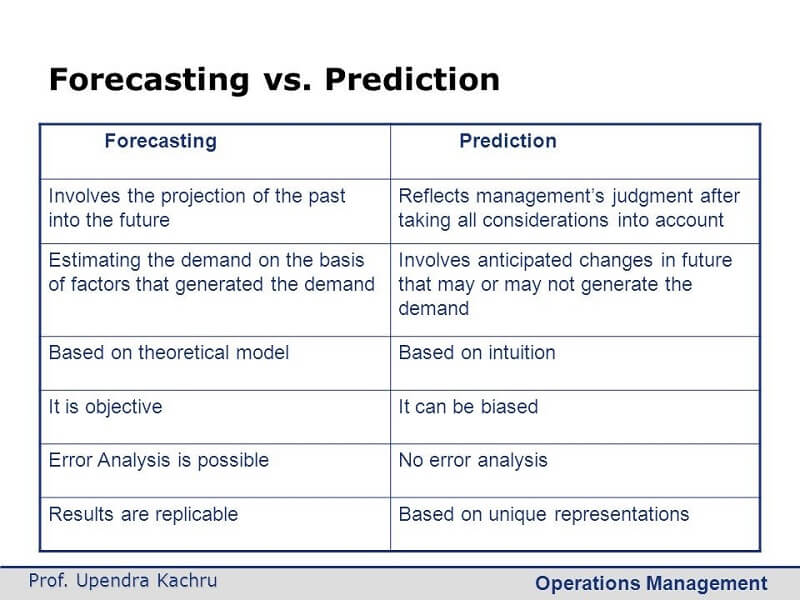 Forecasting vs. Prediction

| Forecasting | Prediction |
|---|---|
| Involves the projection of the past into the future | Reflects management's judgment after taking all considerations into account |
| Estimating the demand on the basis of factors that generated the demand | Involves anticipated changes in future that may or may not generate the demand |
| Based on theoretical model | Based on intuition |
| It is objective | It can be biased |
| Error Analysis is possible | No error analysis |
| Results are replicable | Based on unique representations |

Prof. Upendra Kachru

Operations Management